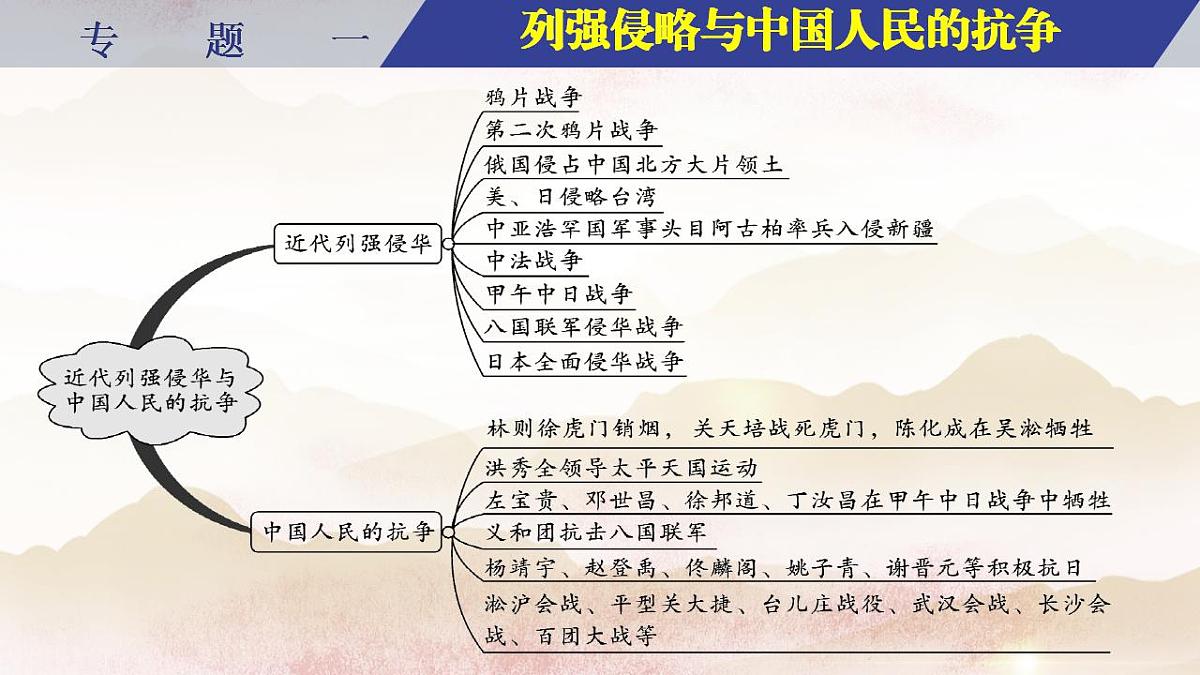 专 题 一

列强侵略与中国人民的抗争

近代列强侵华与中国人民的抗争

近代列强侵华

鸦片战争
第二次鸦片战争
俄国侵占中国北方大片领土
美、日侵略台湾
中亚浩罕国军事头目阿古柏率兵入侵新疆
中法战争
甲午中日战争
八国联军侵华战争
日本全面侵华战争

中国人民的抗争

林则徐虎门销烟，关天培战死虎门，陈化成在吴淞牺牲
洪秀全领导太平天国运动
左宝贵、邓世昌、徐邦道、丁汝昌在甲午中日战争中牺牲
义和团抗击八国联军
杨靖宇、赵登禹、佟麟阁、姚子青、谢晋元等积极抗日
淞沪会战、平型关大捷、台儿庄战役、武汉会战、长沙会战、百团大战等